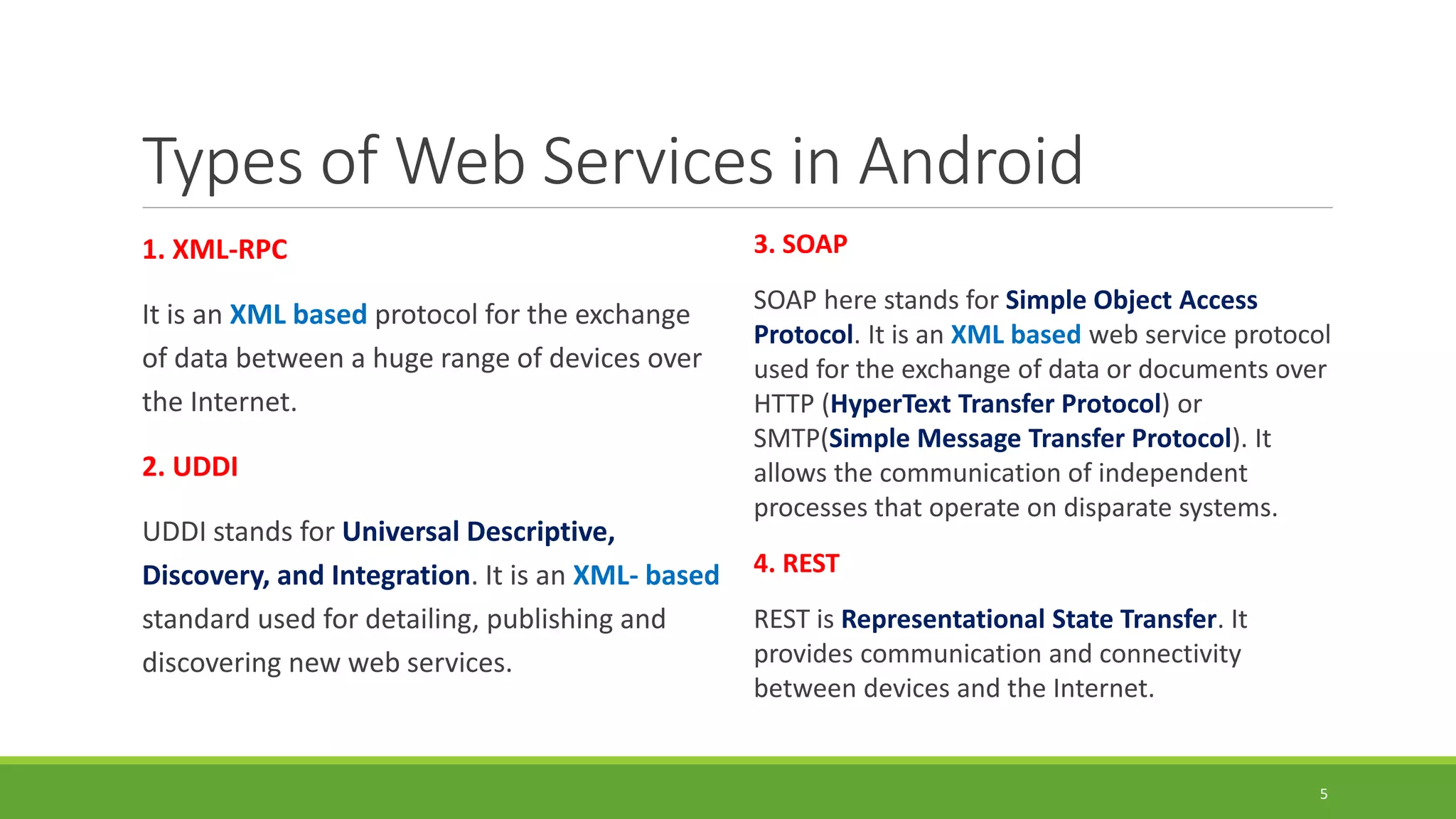 Types of Web Services in Android

1. XML-RPC

It is an XML based protocol for the exchange of data between a huge range of devices over the Internet.

2. UDDI

UDDI stands for Universal Descriptive, Discovery, and Integration. It is an XML- based standard used for detailing, publishing and discovering new web services.

3. SOAP

SOAP here stands for Simple Object Access Protocol. It is an XML based web service protocol used for the exchange of data or documents over HTTP (HyperText Transfer Protocol) or SMTP(Simple Message Transfer Protocol). It allows the communication of independent processes that operate on disparate systems.

4. REST

REST is Representational State Transfer. It provides communication and connectivity between devices and the Internet.

5